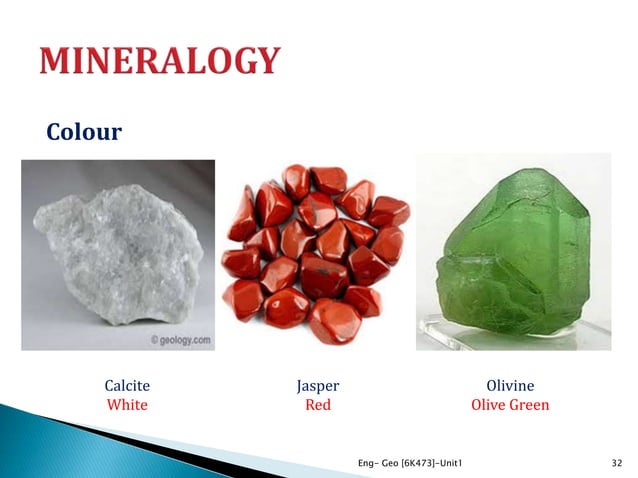 MINERALOGY

Colour

© geology.com

Calcite
White

Jasper
Red

Olivine
Olive Green

Eng- Geo [6K473]-Unit1

32